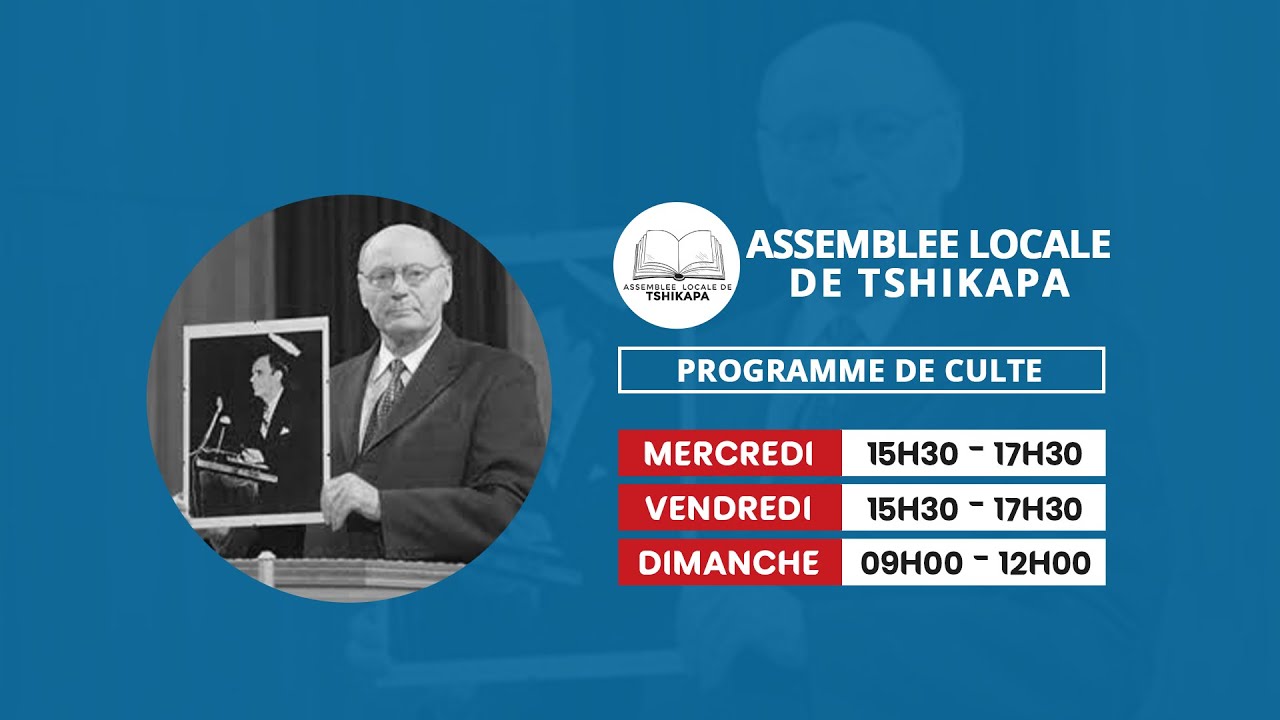 ASSEMBLEE LOCALE DE TSHIKAPA

ASSEMBLEE LOCALE DE TSHIKAPA

PROGRAMME DE CULTE

| MERCREDI | 15H30 - 17H30 |
|---|---|
| VENDREDI | 15H30 - 17H30 |
| DIMANCHE | 09H00 - 12H00 |